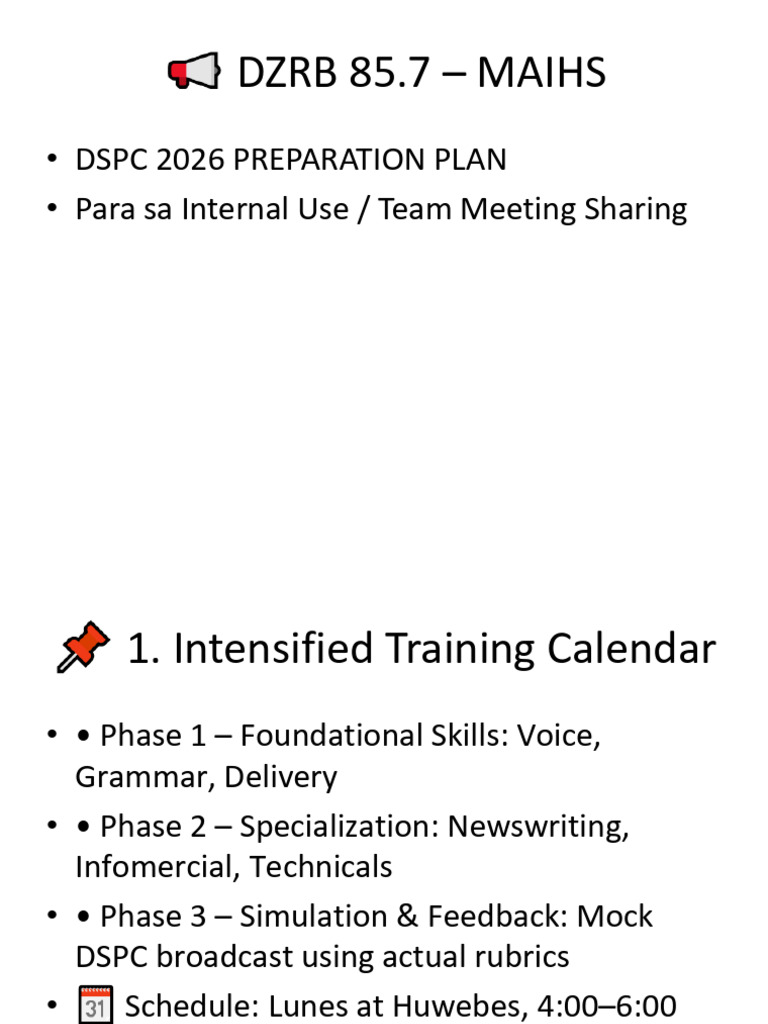 📢 DZRB 85.7 – MAIHS

• DSPC 2026 PREPARATION PLAN
• Para sa Internal Use / Team Meeting Sharing

📌 1. Intensified Training Calendar

• • Phase 1 – Foundational Skills: Voice, Grammar, Delivery
• • Phase 2 – Specialization: Newswriting, Infomercial, Technicals
• • Phase 3 – Simulation & Feedback: Mock DSPC broadcast using actual rubrics
• 📅 Schedule: Lunes at Huwebes, 4:00–6:00